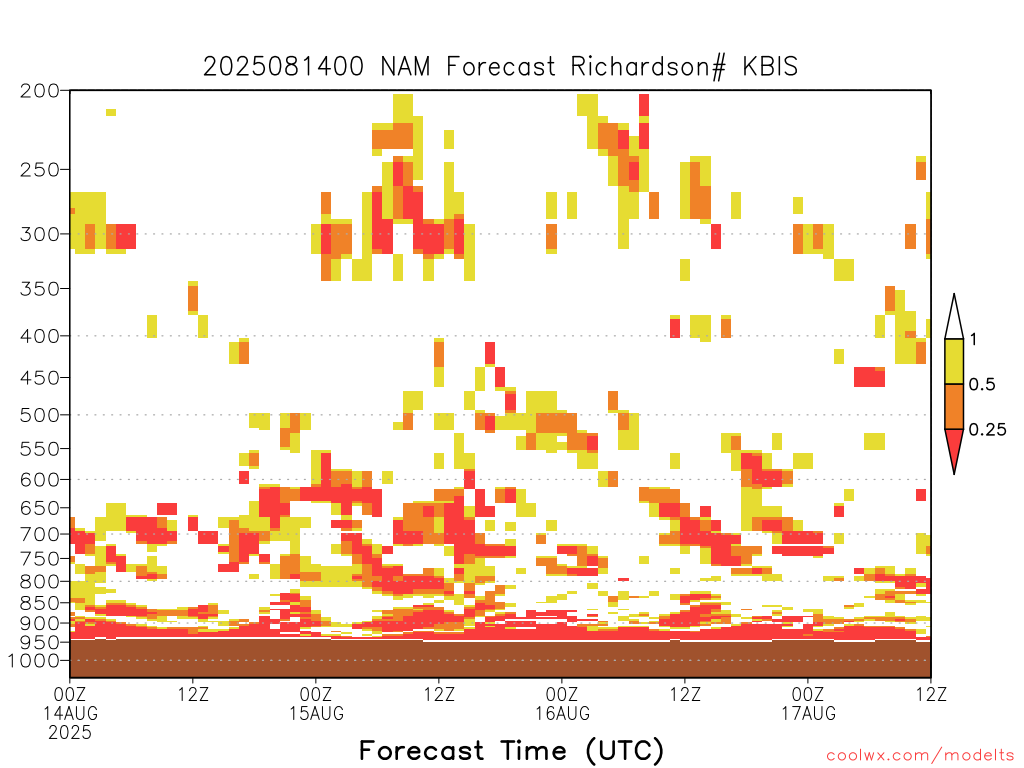 2025081400 NAM Forecast Richardson# KBIS

200
250
300
350
400
450
500
550
600
650
700
750
800
850
900
950
1000

1
0.5
0.25

00Z 14AUG 2025
12Z
00Z 15AUG
12Z
00Z 16AUG
12Z
00Z 17AUG
12Z

Forecast Time (UTC)

coolwx.com/modelts